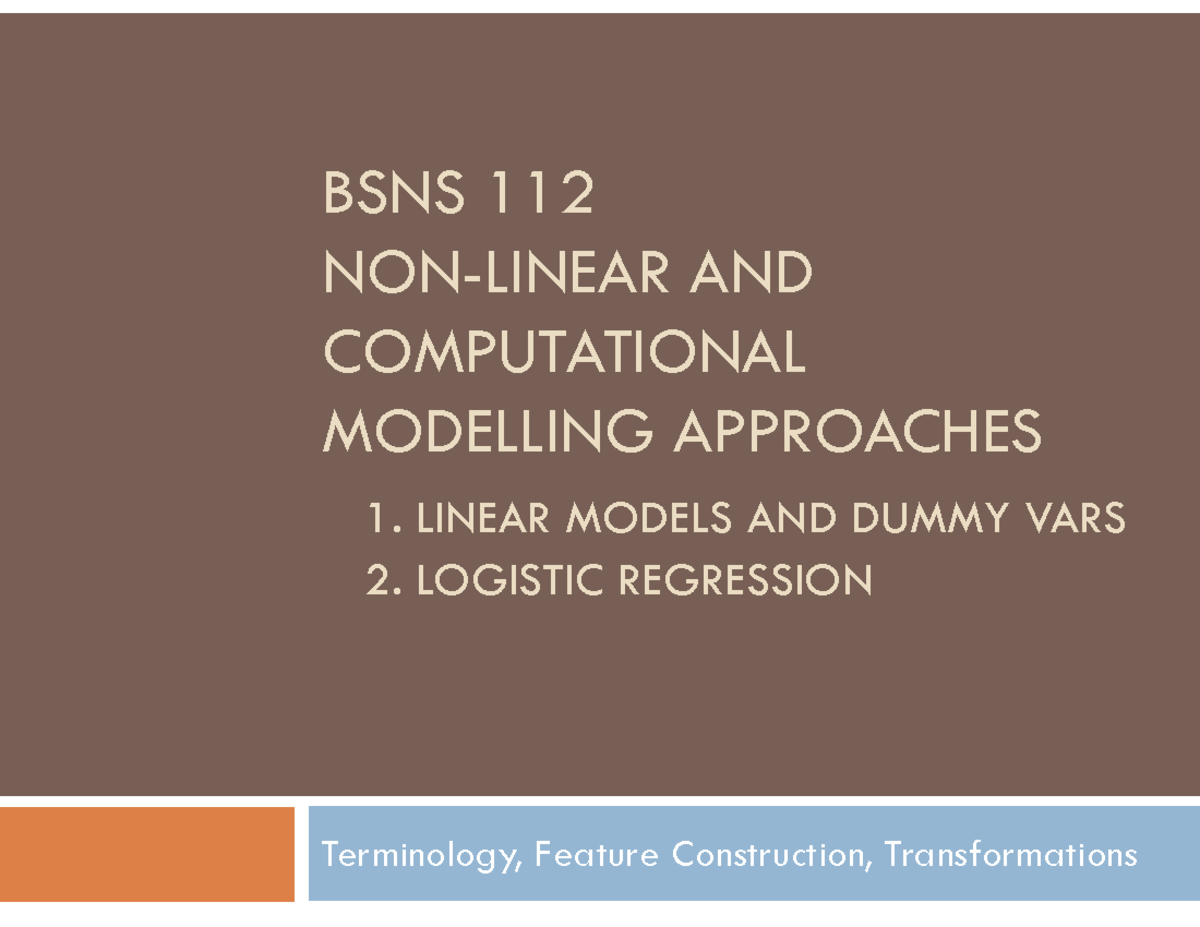 BSNS 112
NON-LINEAR AND COMPUTATIONAL MODELLING APPROACHES

1. LINEAR MODELS AND DUMMY VARS
2. LOGISTIC REGRESSION

Terminology, Feature Construction, Transformations